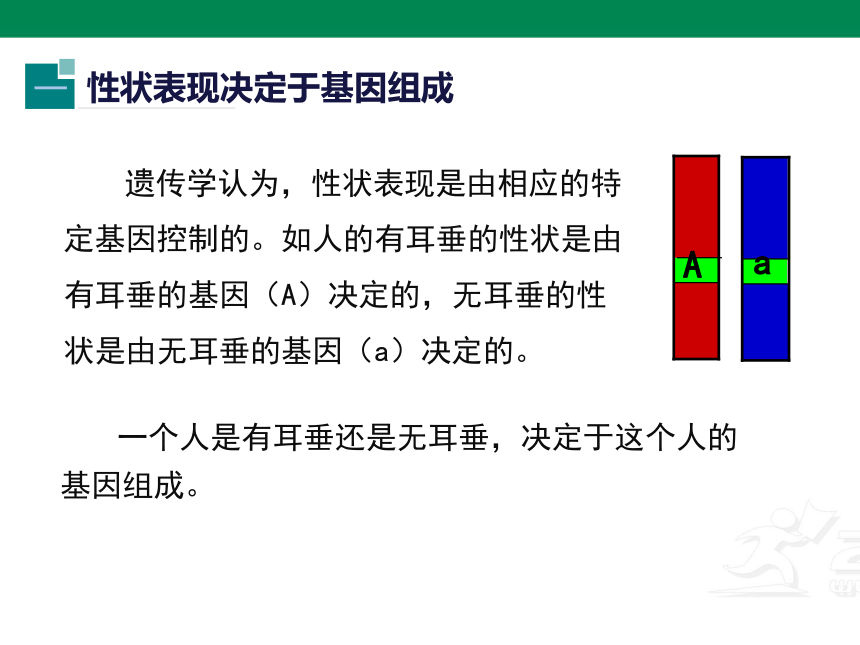 一 性状表现决定于基因组成

遗传学认为，性状表现是由相应的特定基因控制的。如人的有耳垂的性状是由有耳垂的基因（A）决定的，无耳垂的性状是由无耳垂的基因（a）决定的。

A

a

一个人是有耳垂还是无耳垂，决定于这个人的基因组成。